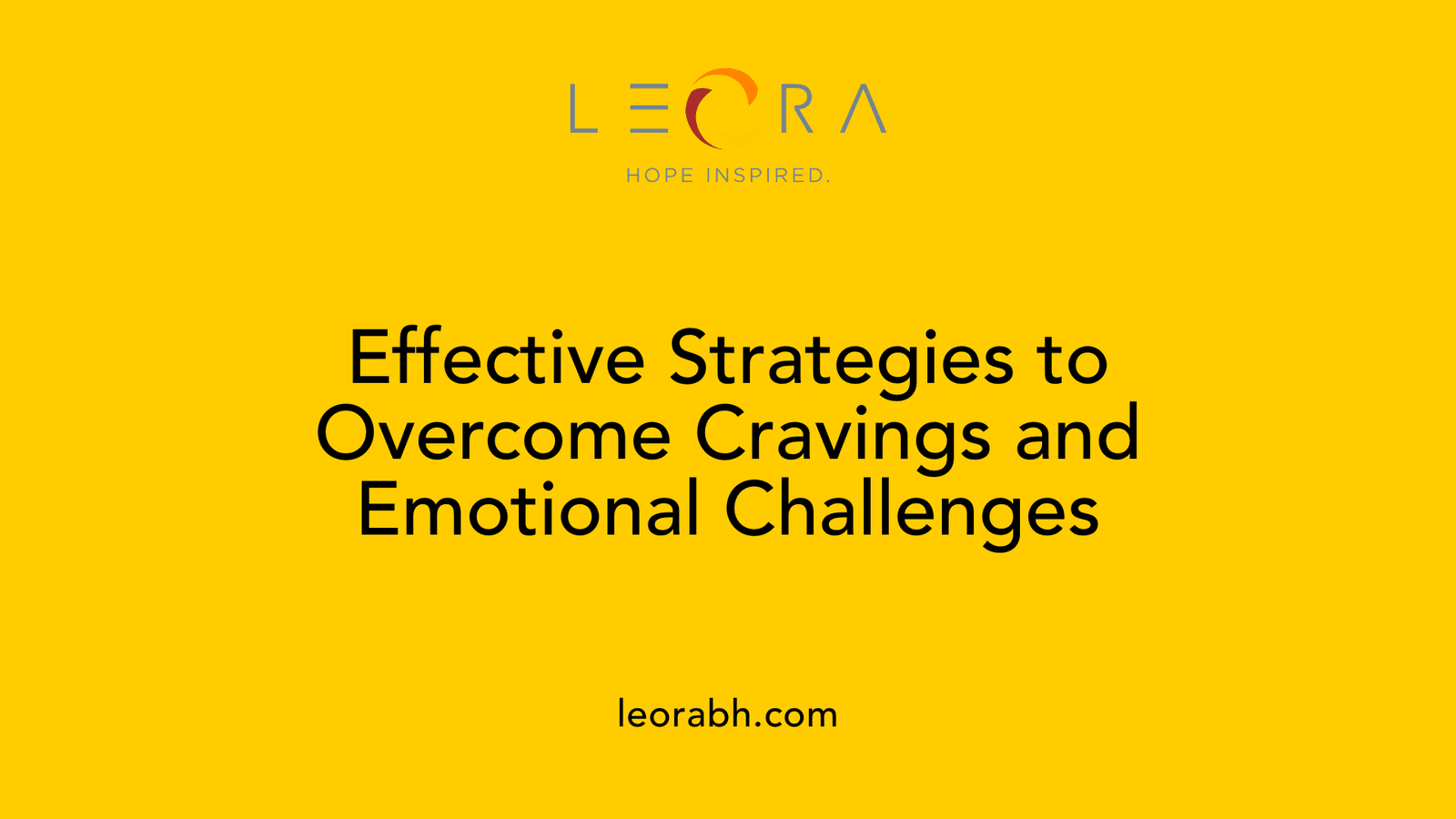 LEORA
HOPE INSPIRED.

Effective Strategies to Overcome Cravings and Emotional Challenges

leorabh.com